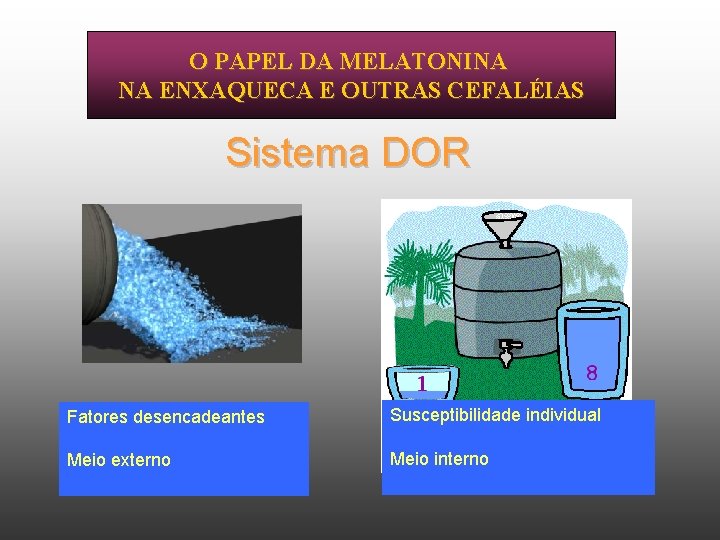 O PAPEL DA MELATONINA
NA ENXAQUECA E OUTRAS CEFALÉIAS

Sistema DOR

1

8

Fatores desencadeantes

Meio externo

Susceptibilidade individual

Meio interno